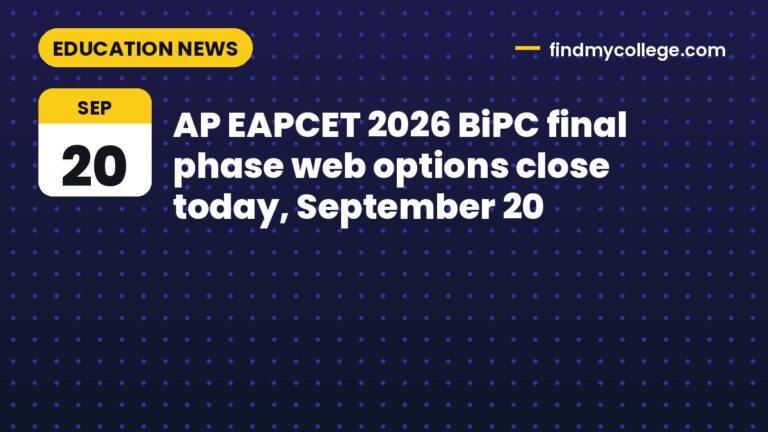 EDUCATION NEWS

findmycollege.com

SEP

20

AP EAPCET 2026 BiPC final phase web options close today, September 20